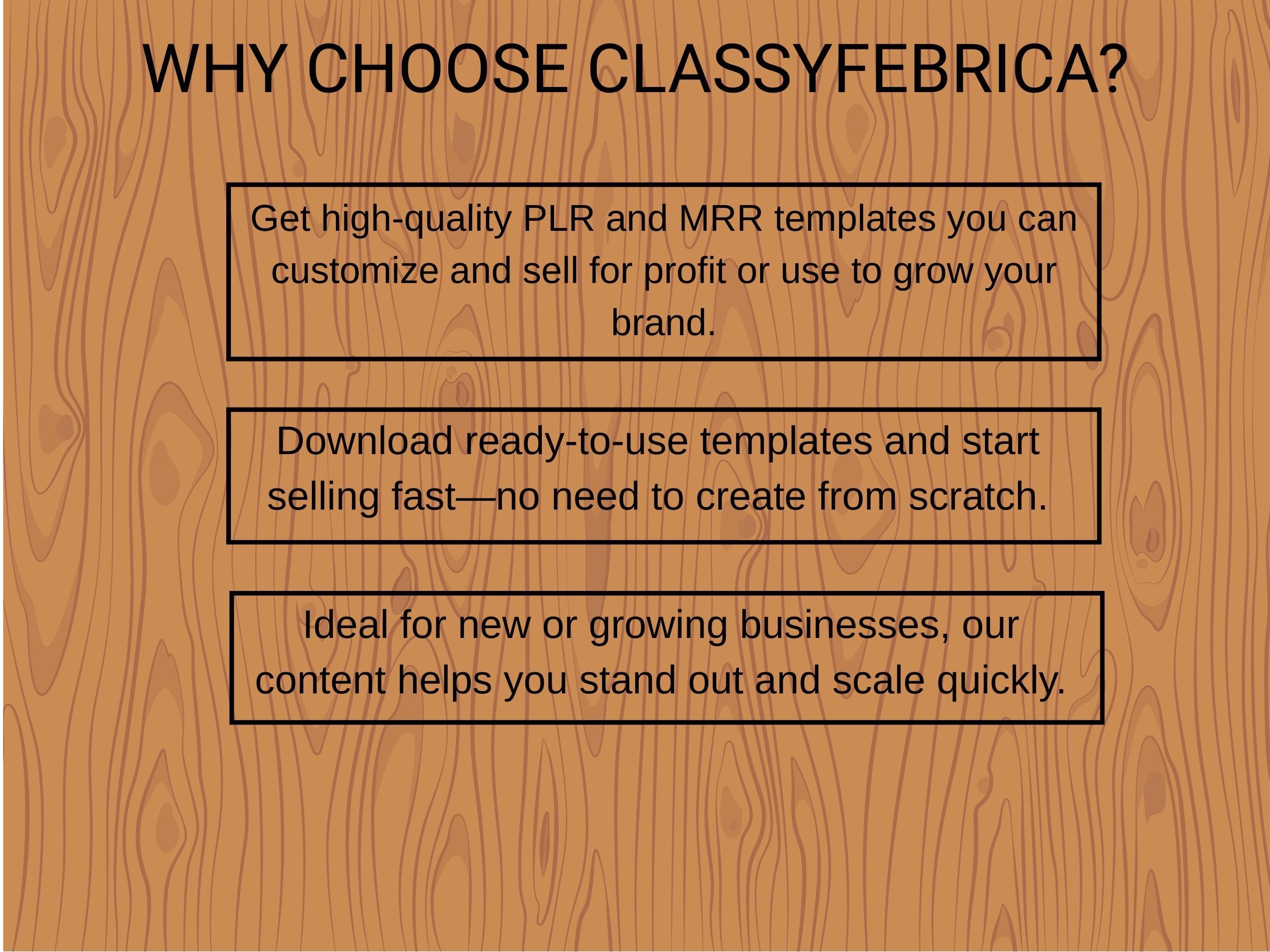 WHY CHOOSE CLASSYFEBRICA?

Get high-quality PLR and MRR templates you can customize and sell for profit or use to grow your brand.

Download ready-to-use templates and start selling fast—no need to create from scratch.

Ideal for new or growing businesses, our content helps you stand out and scale quickly.